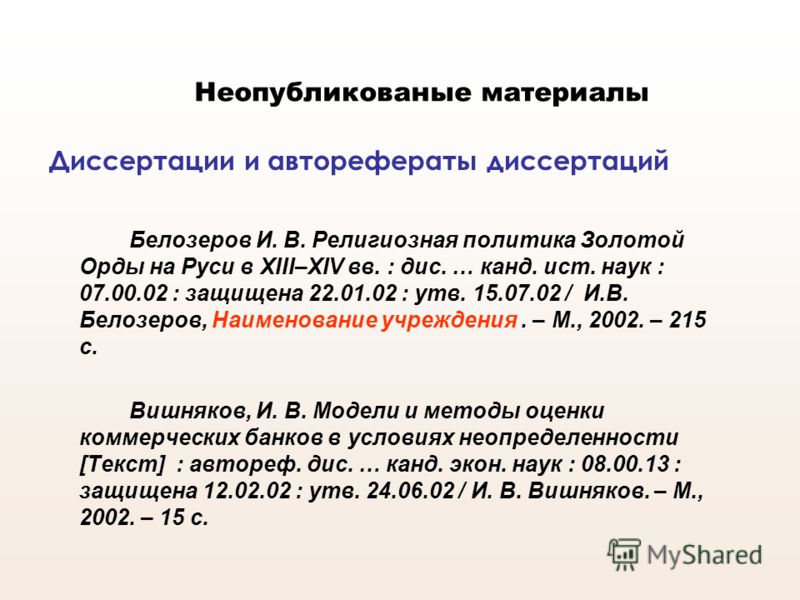 Неопубликованые материалы

Диссертации и авторефераты диссертаций

Белозеров И. В. Религиозная политика Золотой Орды на Руси в XIII–XIV вв. : дис. … канд. ист. наук : 07.00.02 : защищена 22.01.02 : утв. 15.07.02 / И.В. Белозеров, Наименование учреждения . – М., 2002. – 215 с.

Вишняков, И. В. Модели и методы оценки коммерческих банков в условиях неопределенности [Текст] : автореф. дис. … канд. экон. наук : 08.00.13 : защищена 12.02.02 : утв. 24.06.02 / И. В. Вишняков. – М., 2002. – 15 с.

MyShared